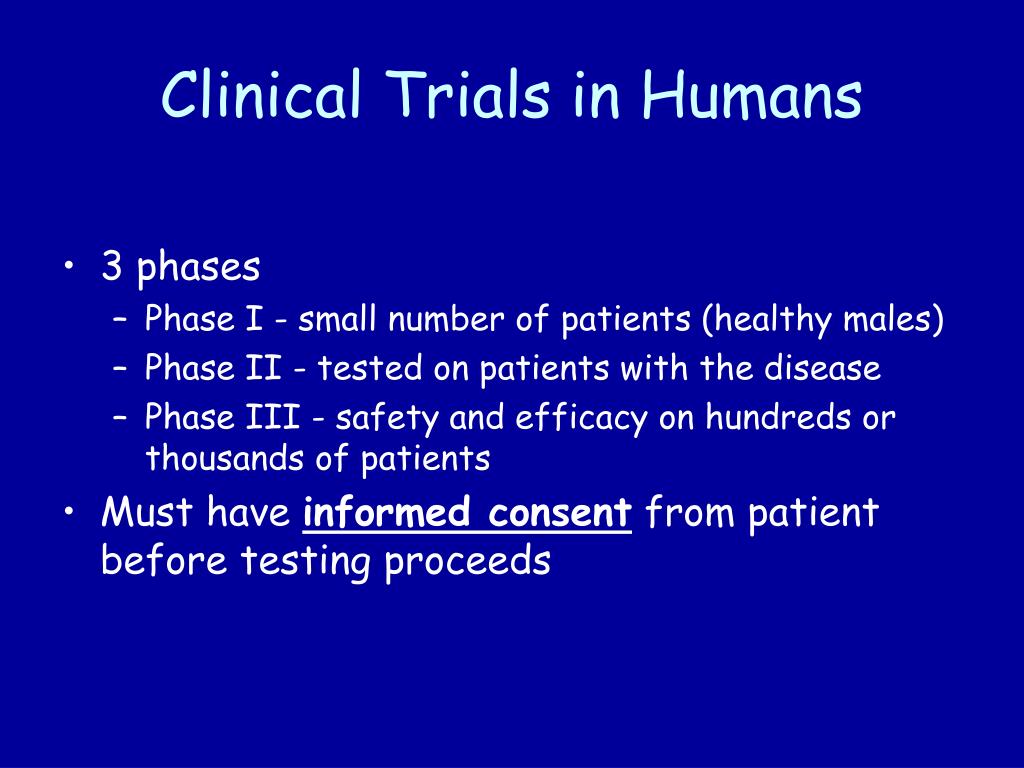 Clinical Trials in Humans

• 3 phases
– Phase I - small number of patients (healthy males)
– Phase II - tested on patients with the disease
– Phase III - safety and efficacy on hundreds or thousands of patients
• Must have informed consent from patient before testing proceeds